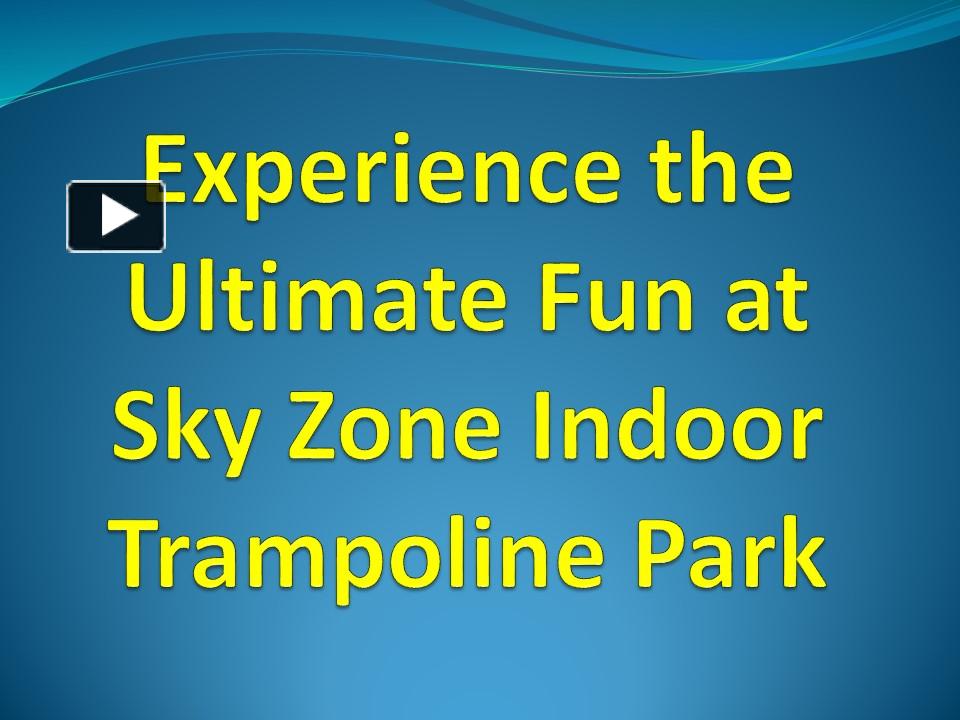 Experience the Ultimate Fun at Sky Zone Indoor Trampoline Park